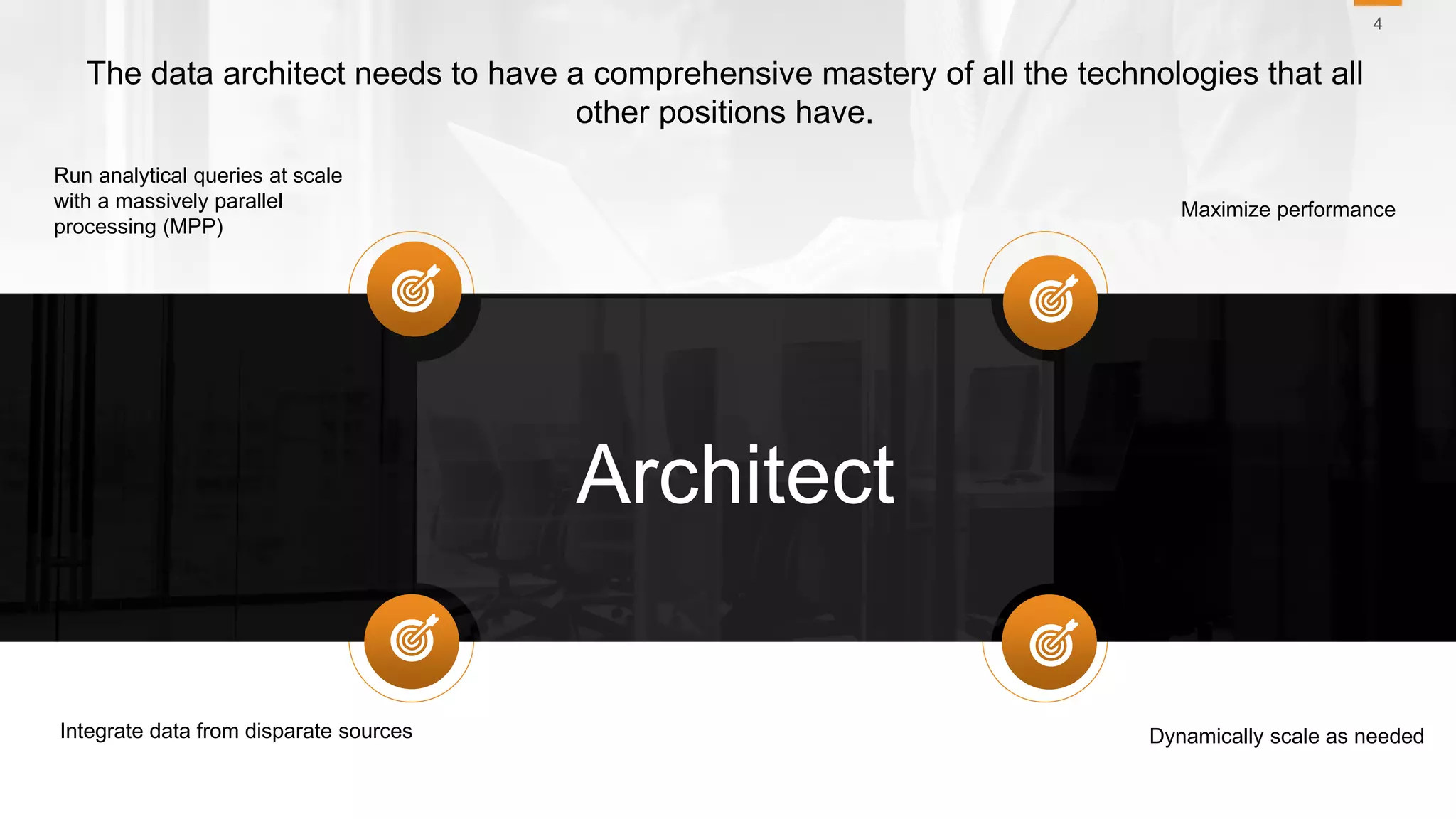 4

The data architect needs to have a comprehensive mastery of all the technologies that all other positions have.

Run analytical queries at scale with a massively parallel processing (MPP)

Maximize performance

Architect

Integrate data from disparate sources

Dynamically scale as needed